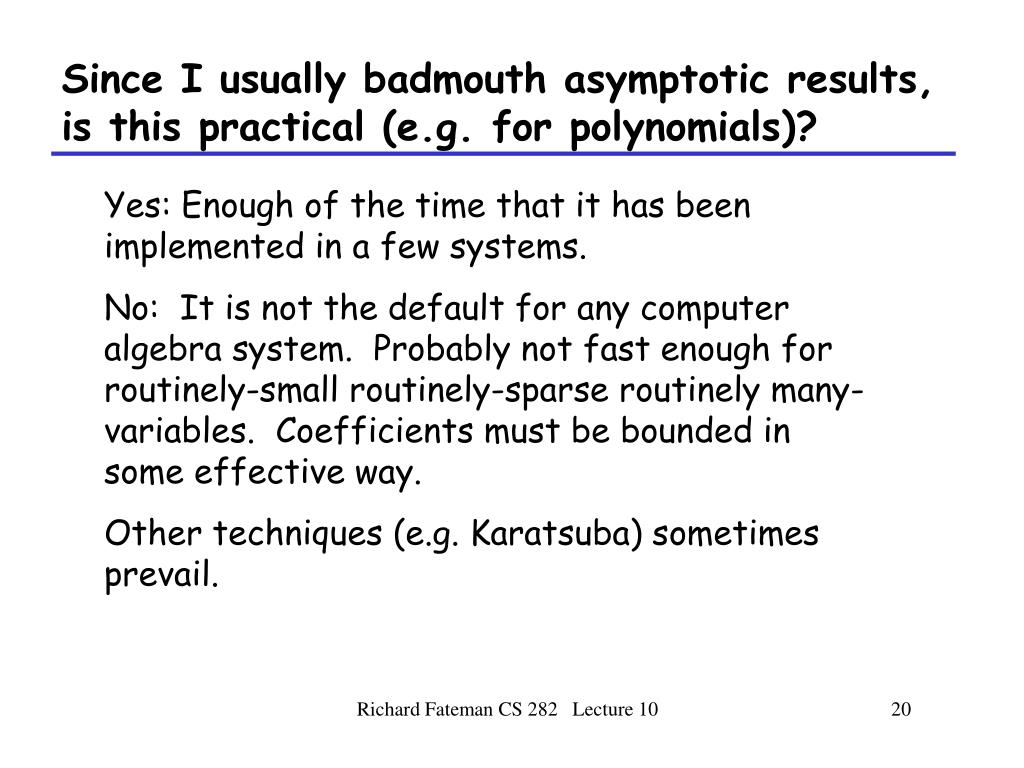 Since I usually badmouth asymptotic results, is this practical (e.g. for polynomials)?

Yes: Enough of the time that it has been implemented in a few systems.

No: It is not the default for any computer algebra system. Probably not fast enough for routinely-small routinely-sparse routinely many-variables. Coefficients must be bounded in some effective way.

Other techniques (e.g. Karatsuba) sometimes prevail.

Richard Fateman CS 282 Lecture 10

20